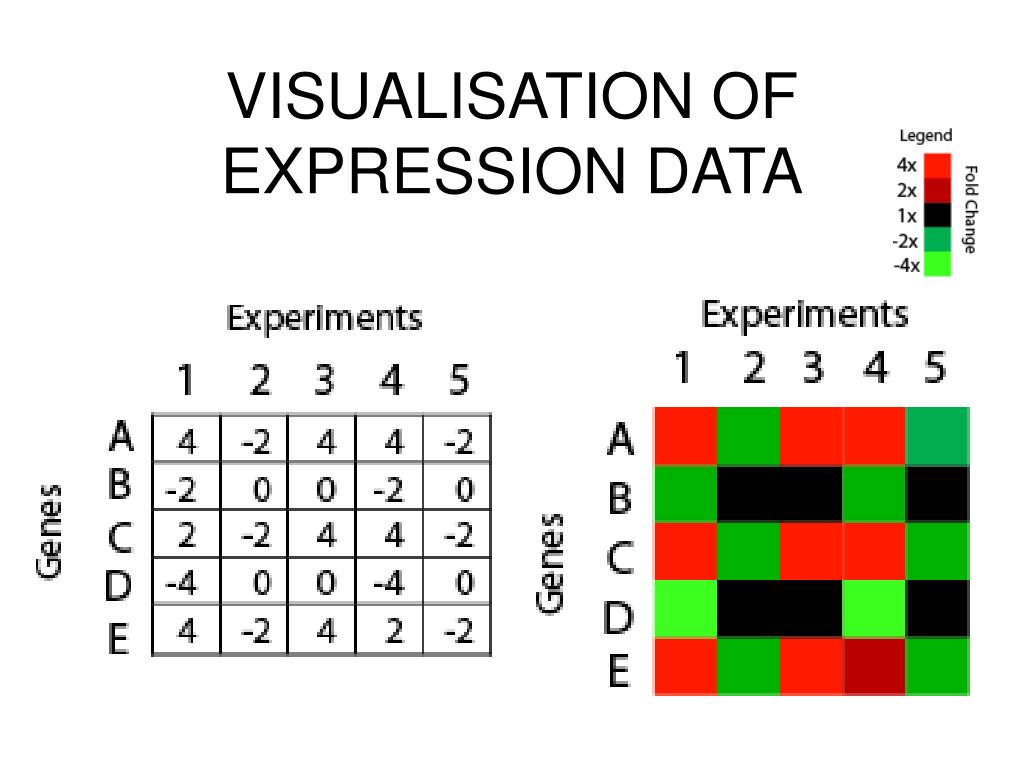 VISUALISATION OF EXPRESSION DATA

Legend
4x
2x
1x
-2x
-4x
Fold Change

Experiments

Genes

| | 1 | 2 | 3 | 4 | 5 |
|---|---|---|---|---|---|
| A | 4 | -2 | 4 | 4 | -2 |
| B | -2 | 0 | 0 | -2 | 0 |
| C | 2 | -2 | 4 | 4 | -2 |
| D | -4 | 0 | 0 | -4 | 0 |
| E | 4 | -2 | 4 | 2 | -2 |

Experiments
1 2 3 4 5
Genes
A
B
C
D
E